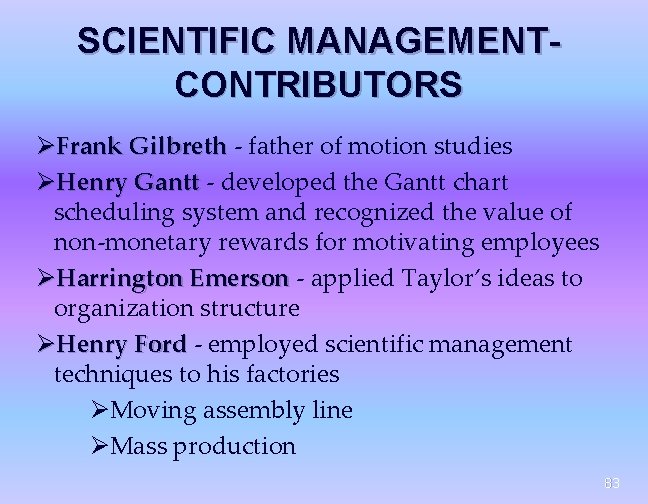 SCIENTIFIC MANAGEMENT-CONTRIBUTORS

➢Frank Gilbreth - father of motion studies

➢Henry Gantt - developed the Gantt chart scheduling system and recognized the value of non-monetary rewards for motivating employees

➢Harrington Emerson - applied Taylor's ideas to organization structure

➢Henry Ford - employed scientific management techniques to his factories

➢Moving assembly line

➢Mass production

83